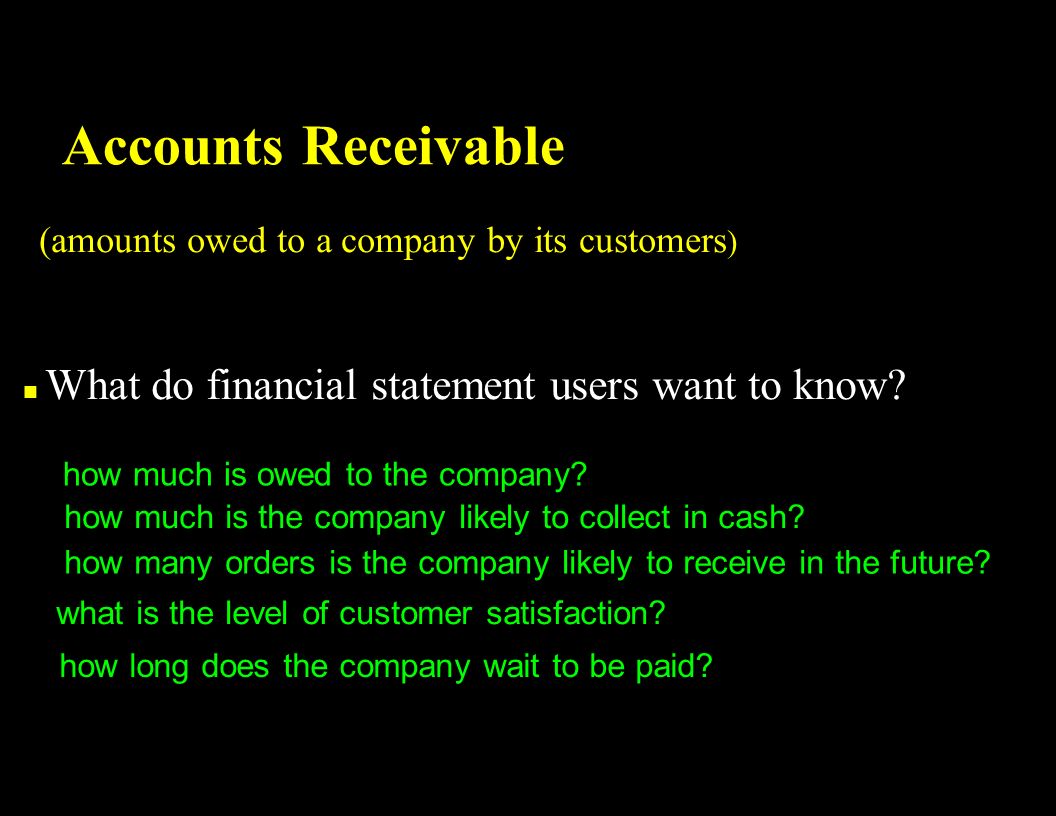 Accounts Receivable

(amounts owed to a company by its customers)

What do financial statement users want to know?

how much is owed to the company?

how much is the company likely to collect in cash?

how many orders is the company likely to receive in the future?

what is the level of customer satisfaction?

how long does the company wait to be paid?